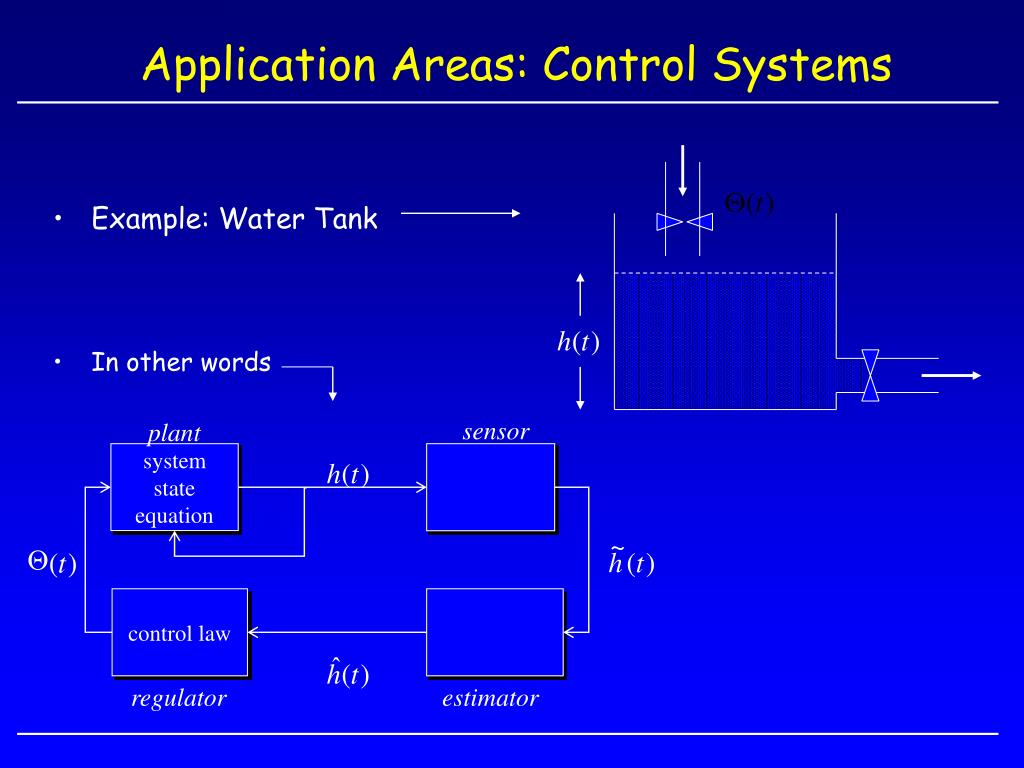 Application Areas: Control Systems

• Example: Water Tank

$\Theta(t)$

$h(t)$

• In other words

plant

system state equation

$h(t)$

sensor

$\Theta(t)$

$\tilde{h}(t)$

control law

$\hat{h}(t)$

regulator

estimator